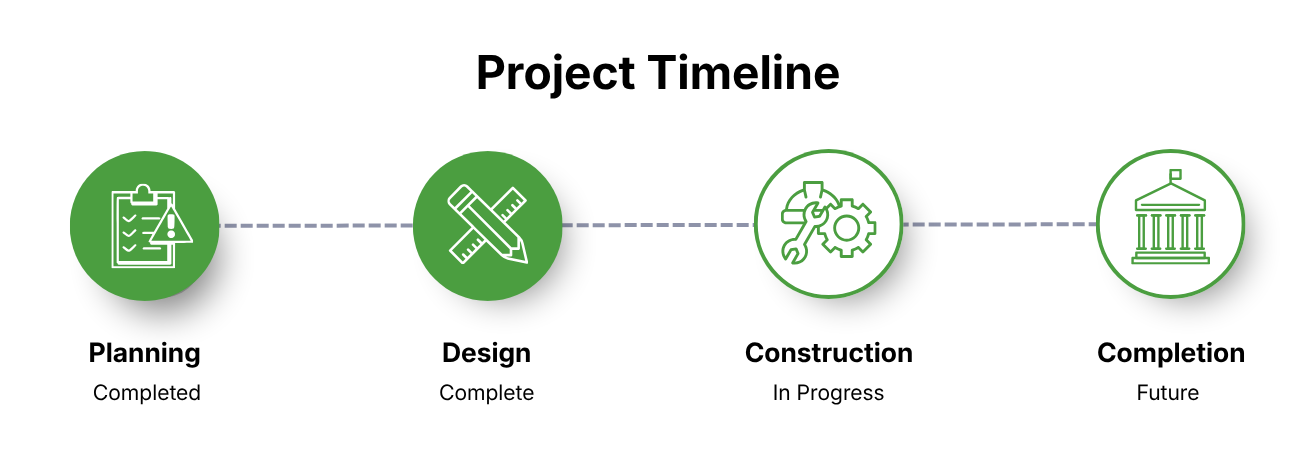 Project Timeline

Planning
Completed

Design
Complete

Construction
In Progress

Completion
Future